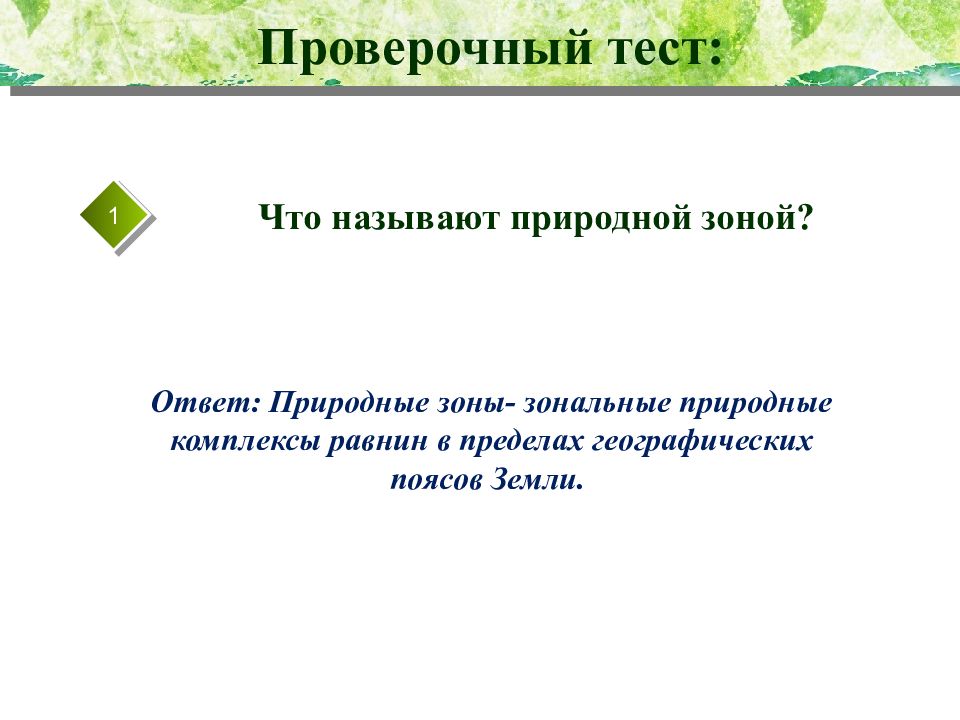 Проверочный тест:

1

Что называют природной зоной?

Ответ: Природные зоны- зональные природные комплексы равнин в пределах географических поясов Земли.